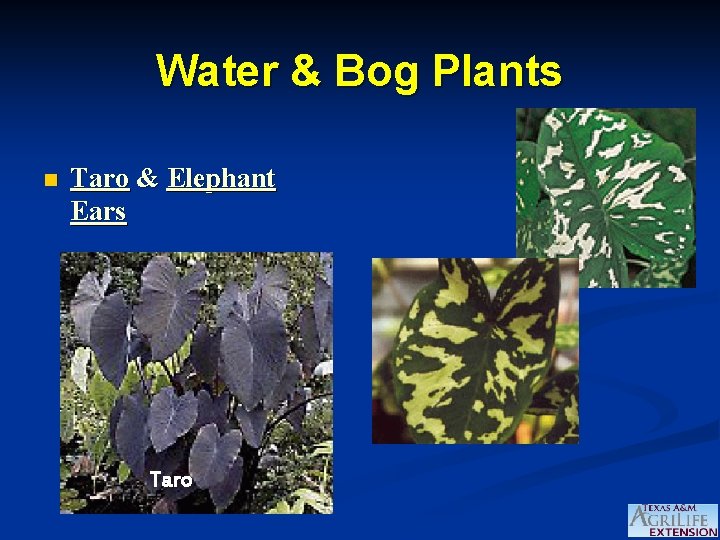 Water & Bog Plants

• Taro & Elephant Ears

Taro

TEXAS A&M AGRILIFE EXTENSION